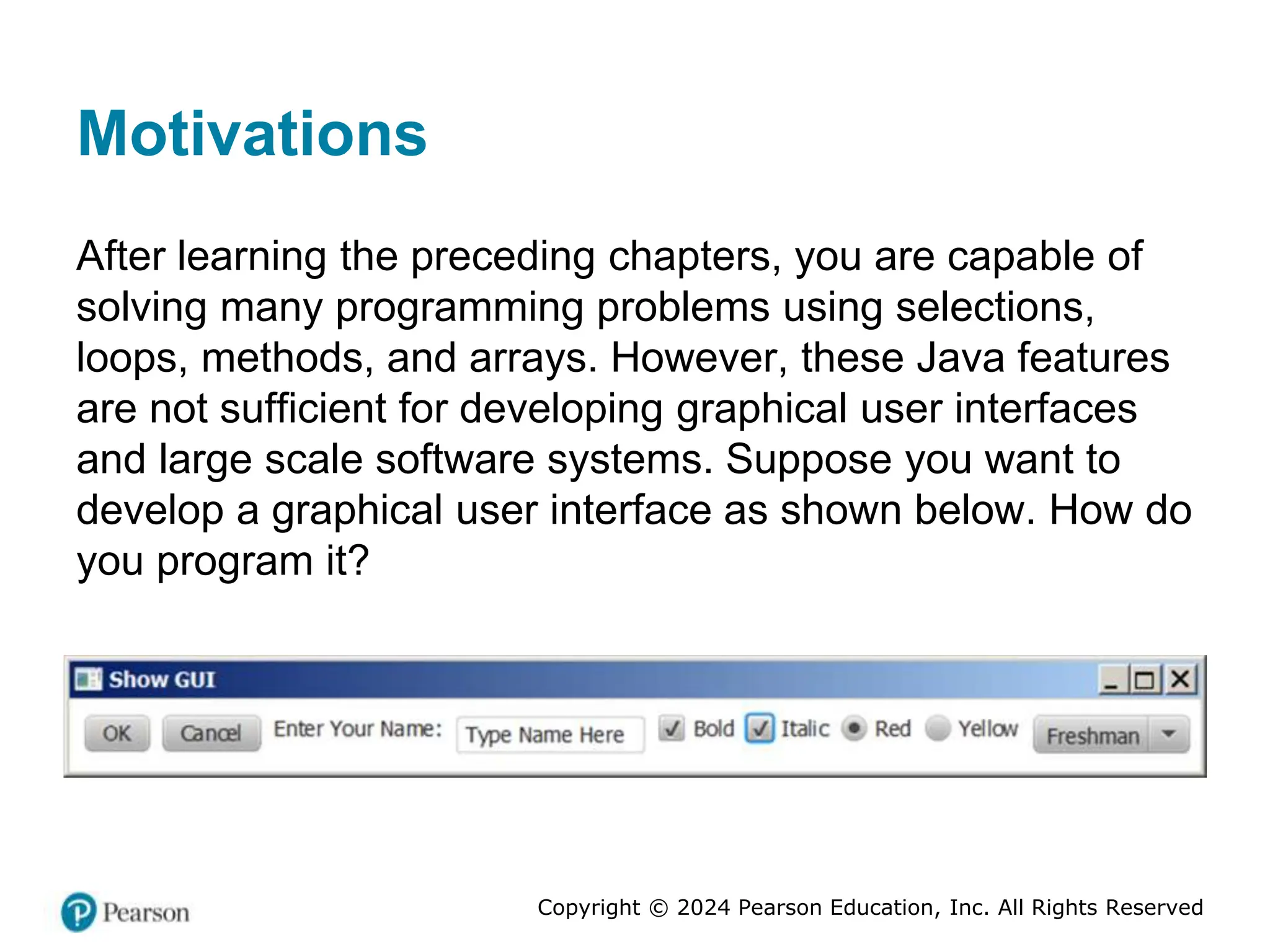 Motivations

After learning the preceding chapters, you are capable of solving many programming problems using selections, loops, methods, and arrays. However, these Java features are not sufficient for developing graphical user interfaces and large scale software systems. Suppose you want to develop a graphical user interface as shown below. How do you program it?

Show GUI

OK Cancel Enter Your Name: Type Name Here Bold Italic Red Yellow Freshman

Pearson

Copyright © 2024 Pearson Education, Inc. All Rights Reserved